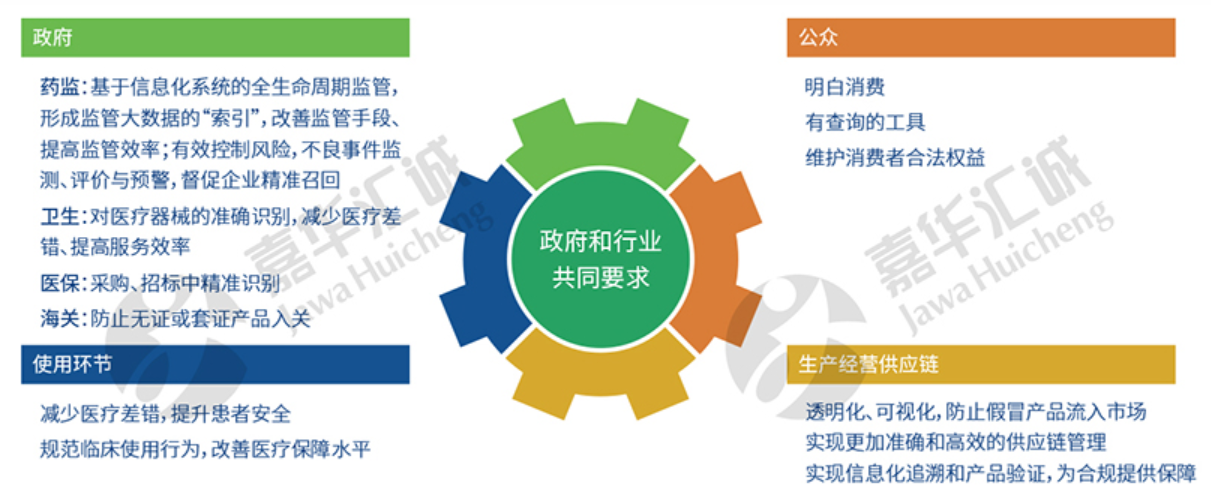 政府

药监：基于信息化系统的全生命周期监管，形成监管大数据的“索引”，改善监管手段、提高监管效率；有效控制风险，不良事件监测、评价与预警，督促企业精准召回

卫生：对医疗器械的准确识别，减少医疗差错、提高服务效率

医保：采购、招标中精准识别

海关：防止无证或套证产品入关

使用环节

减少医疗差错，提升患者安全

规范临床使用行为，改善医疗保障水平

政府和行业共同要求

公众

明白消费

有查询的工具

维护消费者合法权益

生产经营供应链

透明化、可视化，防止假冒产品流入市场

实现更加准确和高效的供应链管理

实现信息化追溯和产品验证，为合规提供保障

嘉华汇诚 Jawa Huicheng

嘉华汇诚 Jawa Huicheng